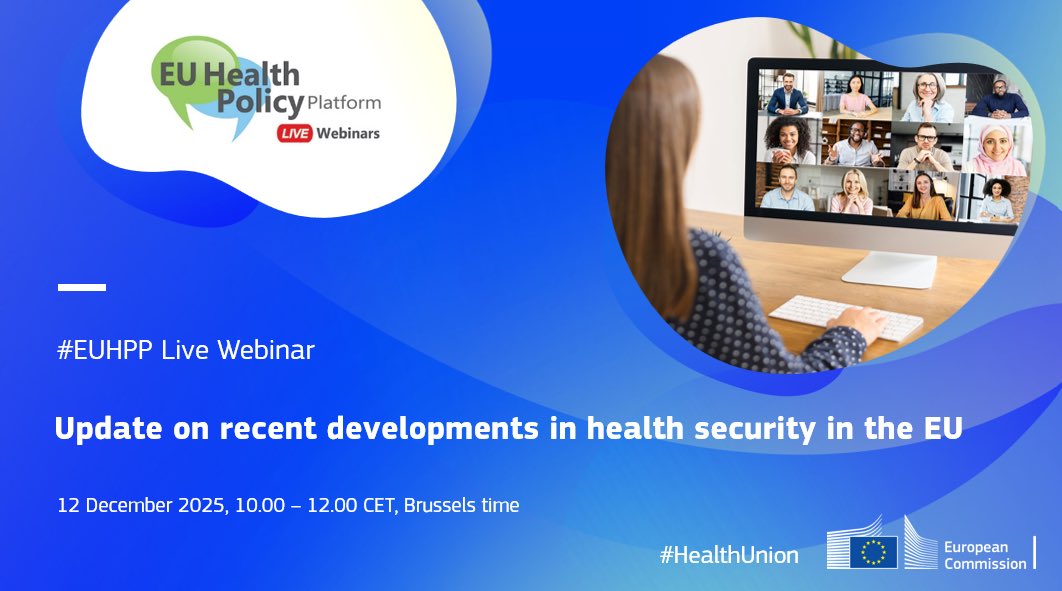 EU Health Policy Platform
LIVE Webinars

#EUHPP Live Webinar

Update on recent developments in health security in the EU

12 December 2025, 10.00 – 12.00 CET, Brussels time

#HealthUnion

European Commission